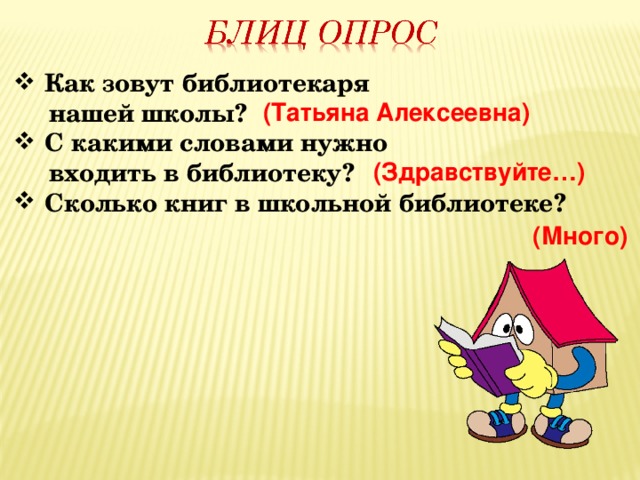 БЛИЦ ОПРОС

❖ Как зовут библиотекаря нашей школы? (Татьяна Алексеевна)
❖ С какими словами нужно входить в библиотеку? (Здравствуйте…)
❖ Сколько книг в школьной библиотеке?
(Много)